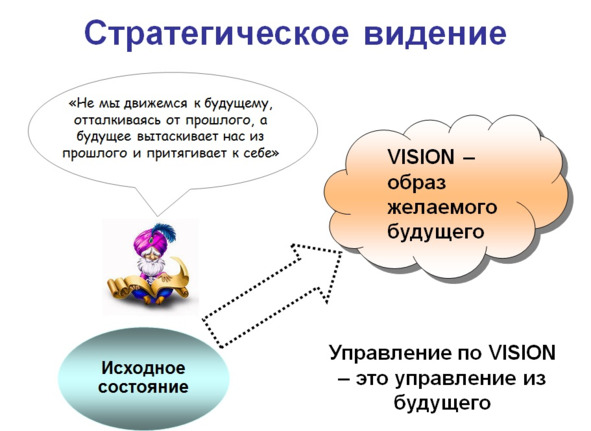 Стратегическое видение

«Не мы движемся к будущему, отталкиваясь от прошлого, а будущее вытаскивает нас из прошлого и притягивает к себе»

VISION – образ желаемого будущего

Исходное состояние

Управление по VISION – это управление из будущего